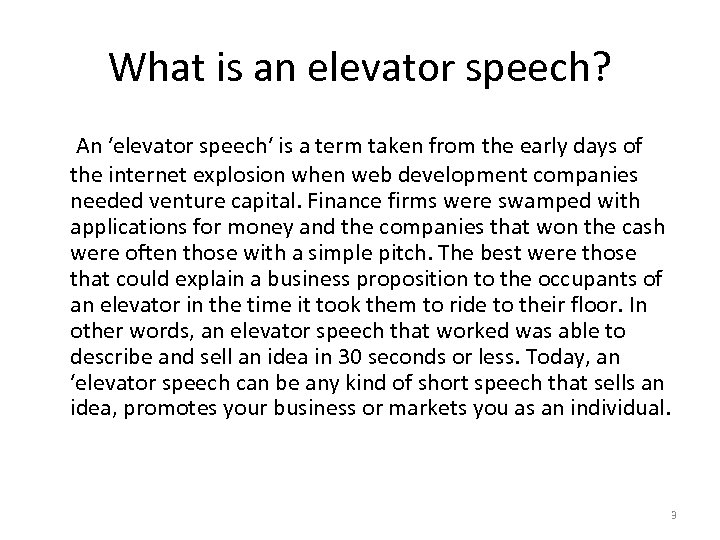 What is an elevator speech?

An ‘elevator speech’ is a term taken from the early days of the internet explosion when web development companies needed venture capital. Finance firms were swamped with applications for money and the companies that won the cash were often those with a simple pitch. The best were those that could explain a business proposition to the occupants of an elevator in the time it took them to ride to their floor. In other words, an elevator speech that worked was able to describe and sell an idea in 30 seconds or less. Today, an ‘elevator speech can be any kind of short speech that sells an idea, promotes your business or markets you as an individual.

9